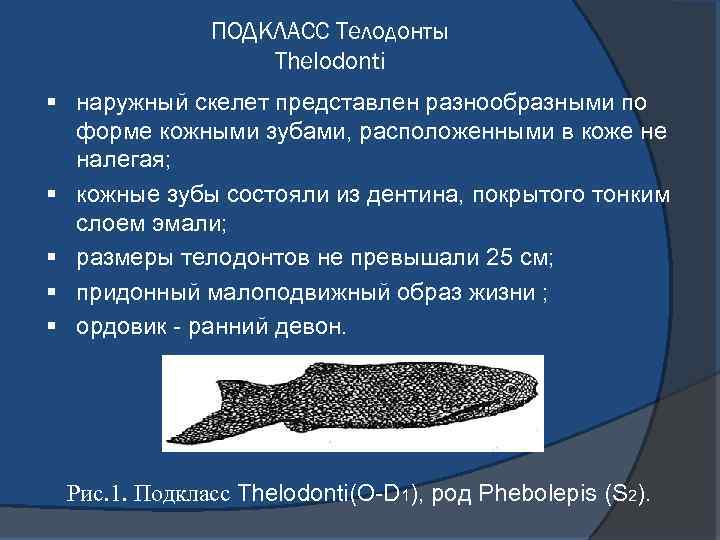 ПОДКЛАСС Телодонты
Thelodonti

▪ наружный скелет представлен разнообразными по форме кожными зубами, расположенными в коже не налегая;
▪ кожные зубы состояли из дентина, покрытого тонким слоем эмали;
▪ размеры телодонтов не превышали 25 см;
▪ придонный малоподвижный образ жизни ;
▪ ордовик - ранний девон.

Рис.1. Подкласс Thelodonti(O-D$_1$), род Phebolepis (S$_2$).